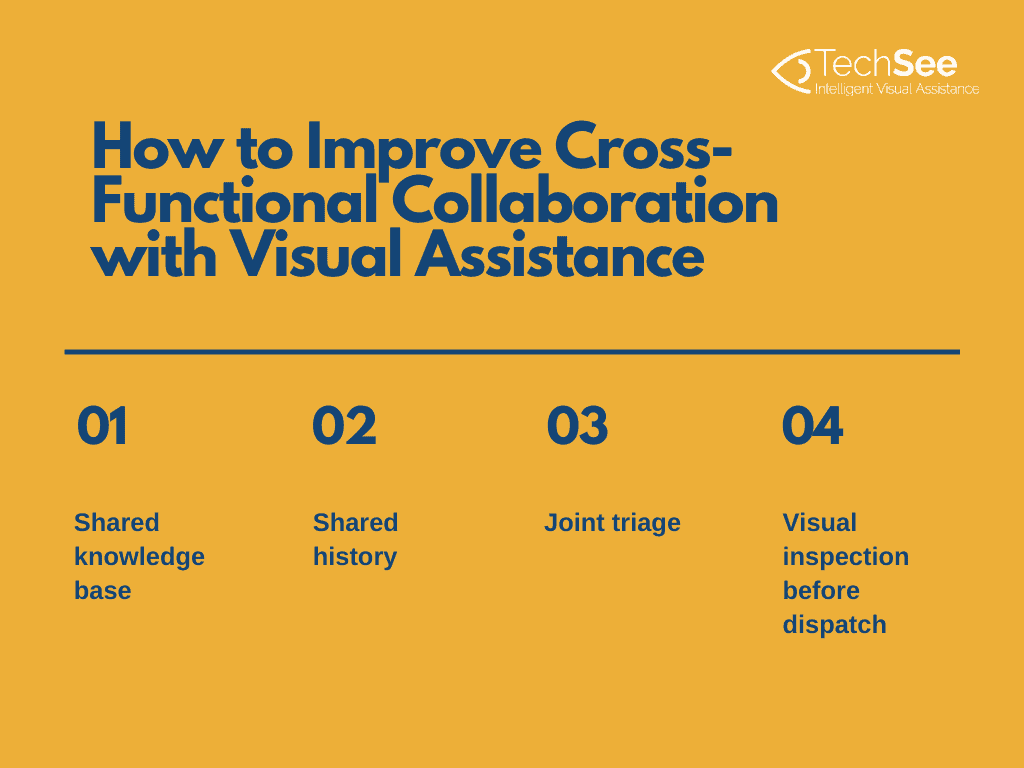 TechSee
Intelligent Visual Assistance

How to Improve Cross-Functional Collaboration with Visual Assistance

01

Shared knowledge base

02

Shared history

03

Joint triage

04

Visual inspection before dispatch